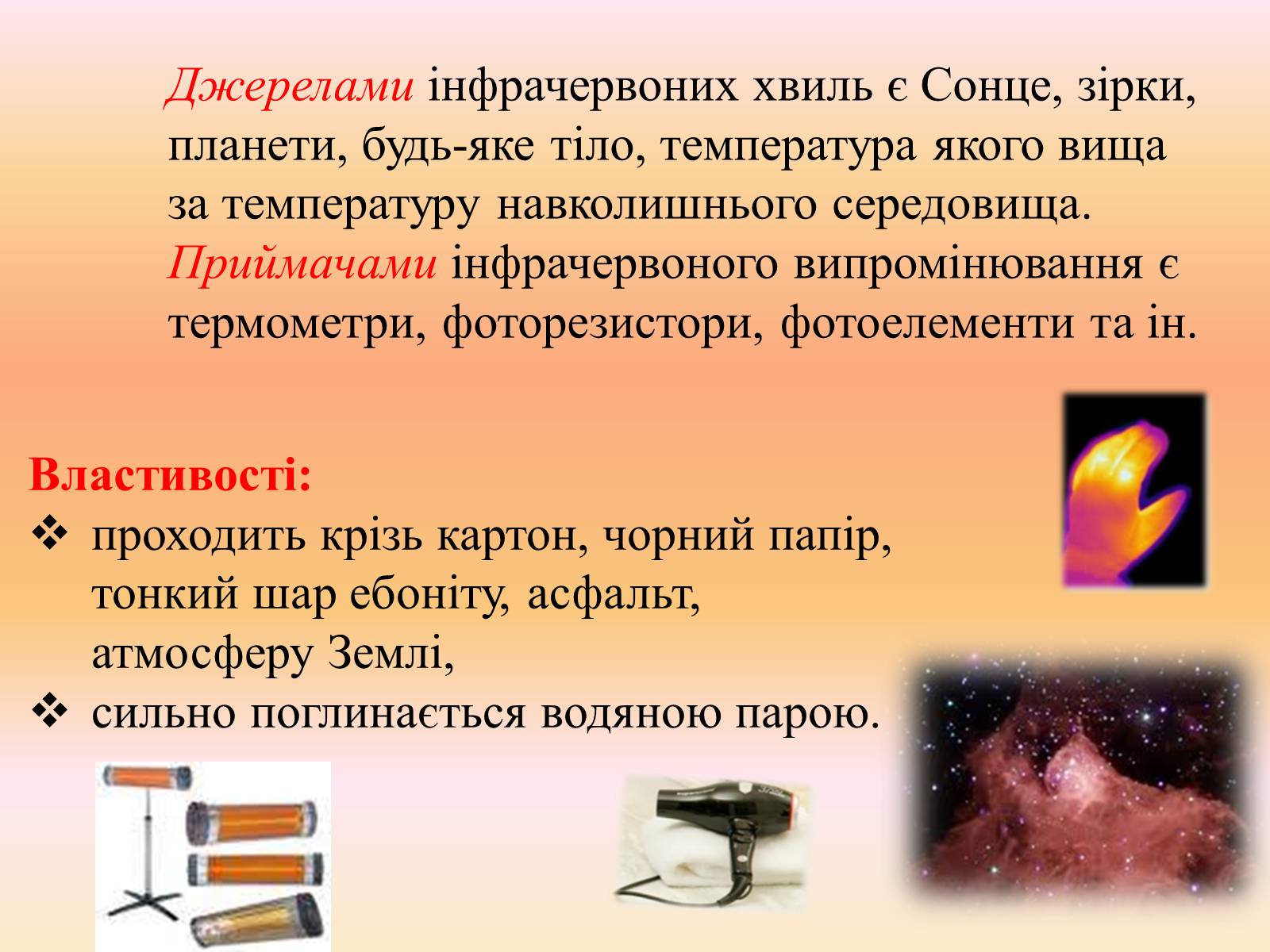 Джерелами інфрачервоних хвиль є Сонце, зірки, планети, будь-яке тіло, температура якого вища за температуру навколишнього середовища. Приймачами інфрачервоного випромінювання є термометри, фоторезистори, фотоелементи та ін.

Властивості:
❖ проходить крізь картон, чорний папір, тонкий шар ебоніту, асфальт, атмосферу Землі,
❖ сильно поглинається водяною парою.